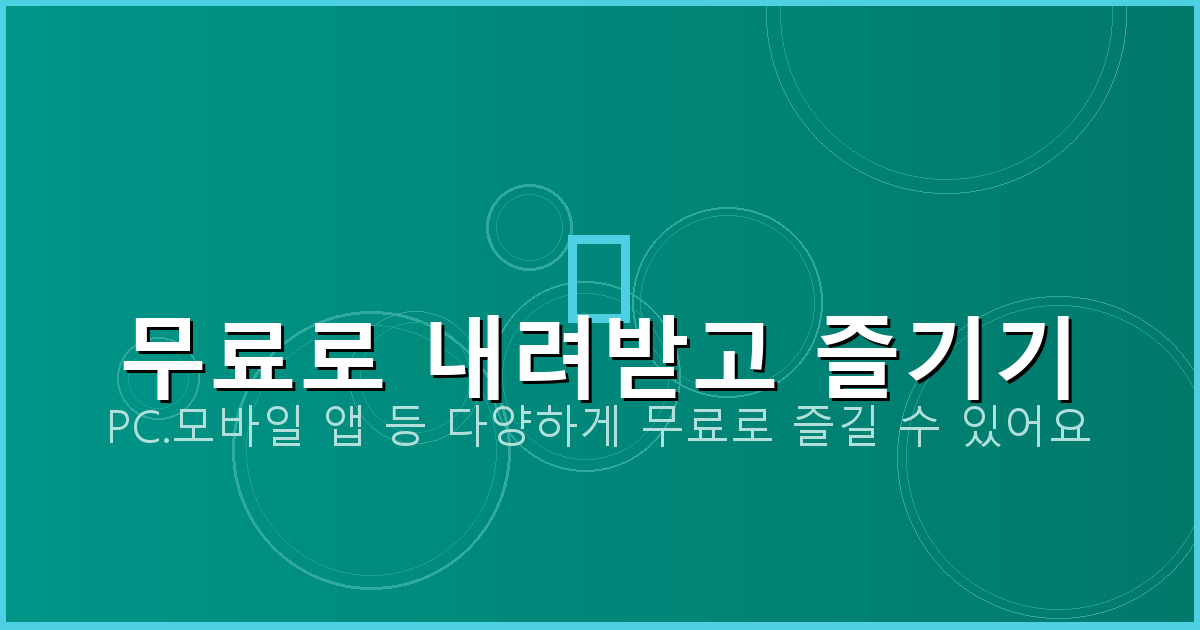 무료로 내려받고 즐기기

PC.모바일 앱 등 다양하게 무료로 즐길 수 있어요